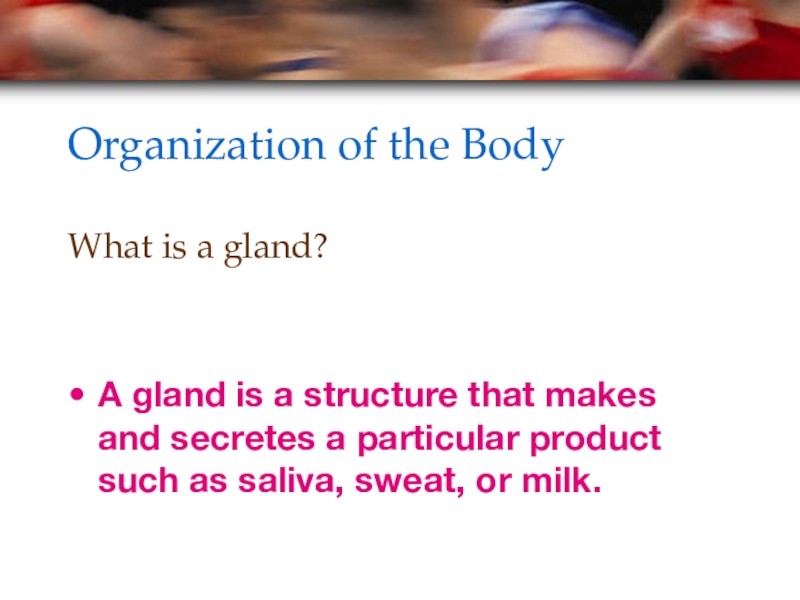 Organization of the Body

What is a gland?

• A gland is a structure that makes and secretes a particular product such as saliva, sweat, or milk.